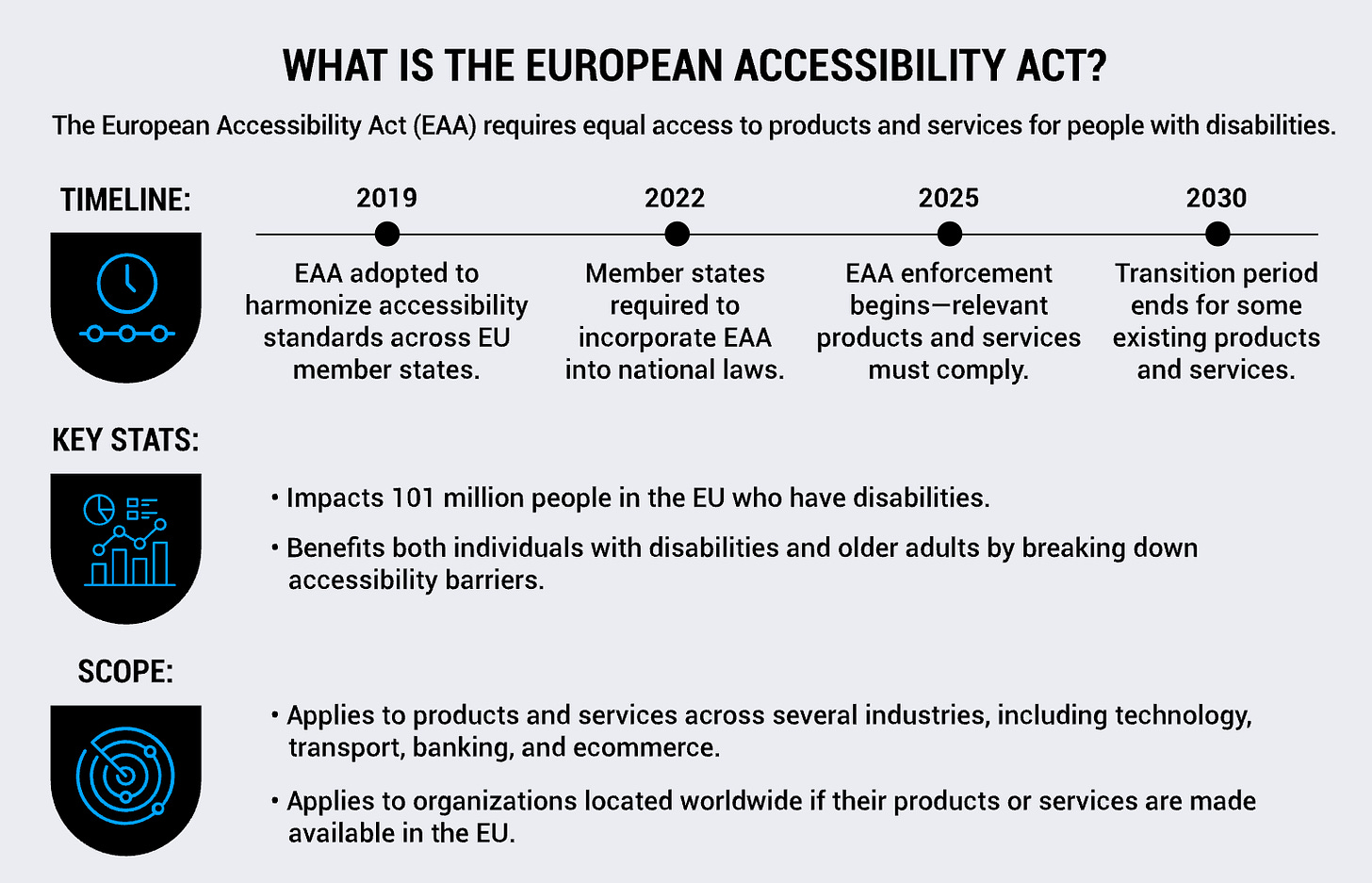 WHAT IS THE EUROPEAN ACCESSIBILITY ACT?

The European Accessibility Act (EAA) requires equal access to products and services for people with disabilities.

TIMELINE:

2019
EAA adopted to harmonize accessibility standards across EU member states.

2022
Member states required to incorporate EAA into national laws.

2025
EAA enforcement begins—relevant products and services must comply.

2030
Transition period ends for some existing products and services.

KEY STATS:

• Impacts 101 million people in the EU who have disabilities.

• Benefits both individuals with disabilities and older adults by breaking down accessibility barriers.

SCOPE:

• Applies to products and services across several industries, including technology, transport, banking, and ecommerce.

• Applies to organizations located worldwide if their products or services are made available in the EU.